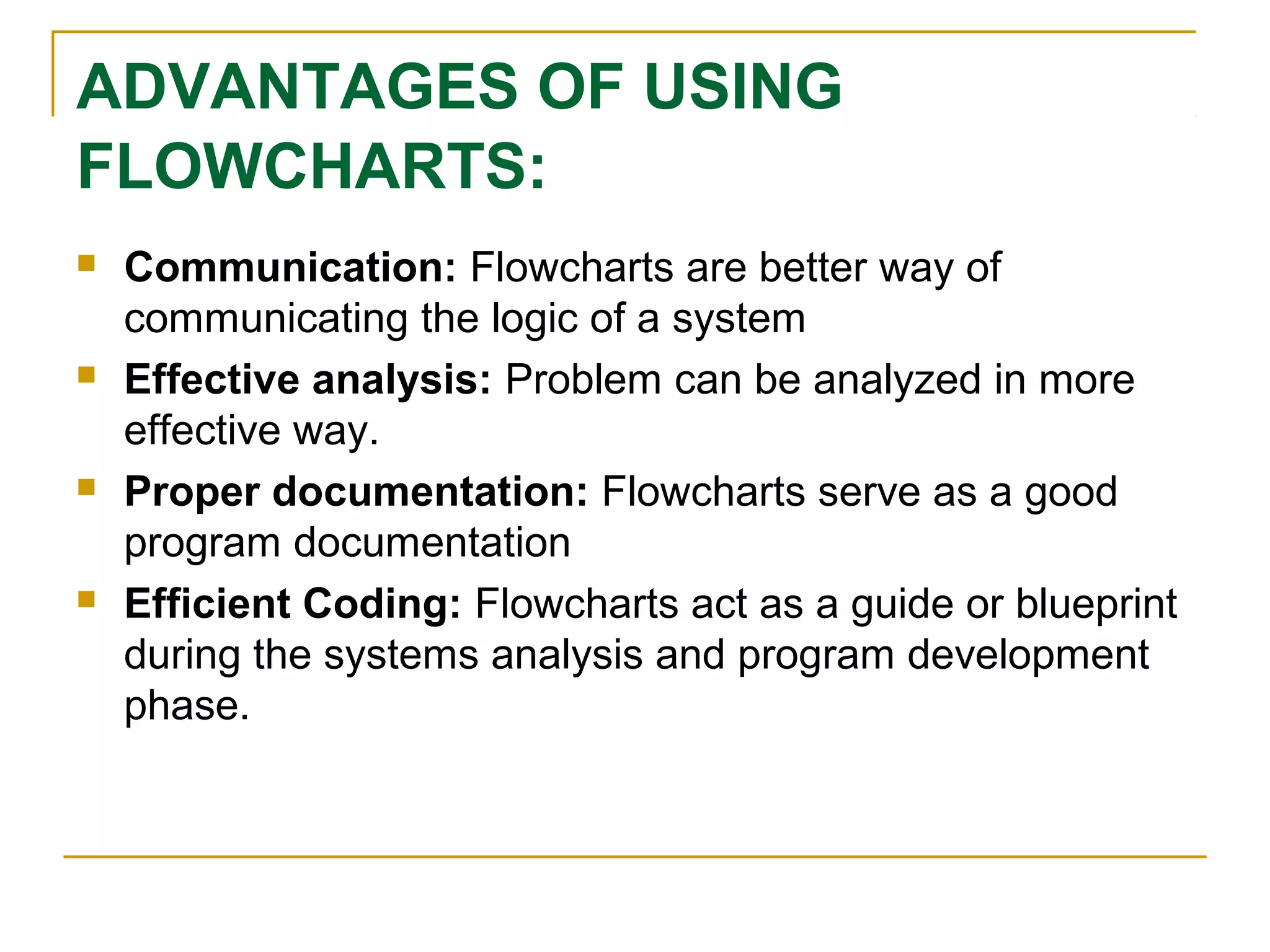 ADVANTAGES OF USING FLOWCHARTS:

- Communication: Flowcharts are better way of communicating the logic of a system
- Effective analysis: Problem can be analyzed in more effective way.
- Proper documentation: Flowcharts serve as a good program documentation
- Efficient Coding: Flowcharts act as a guide or blueprint during the systems analysis and program development phase.